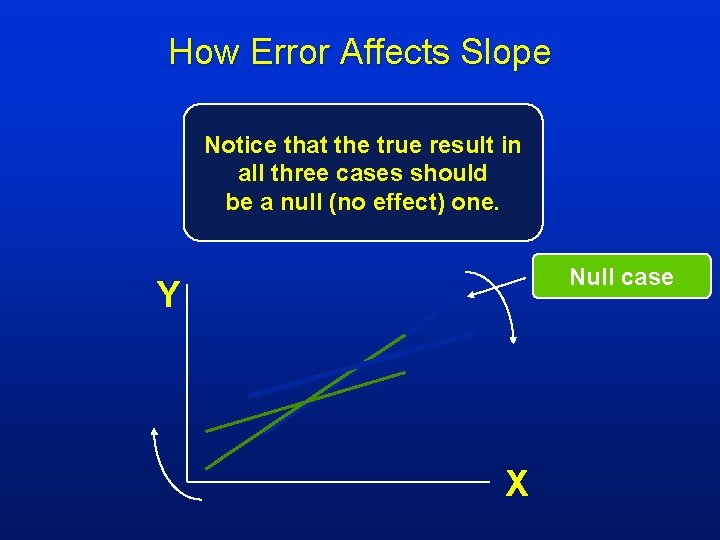 How Error Affects Slope

Notice that the true result in all three cases should be a null (no effect) one.

Null case

Y

X